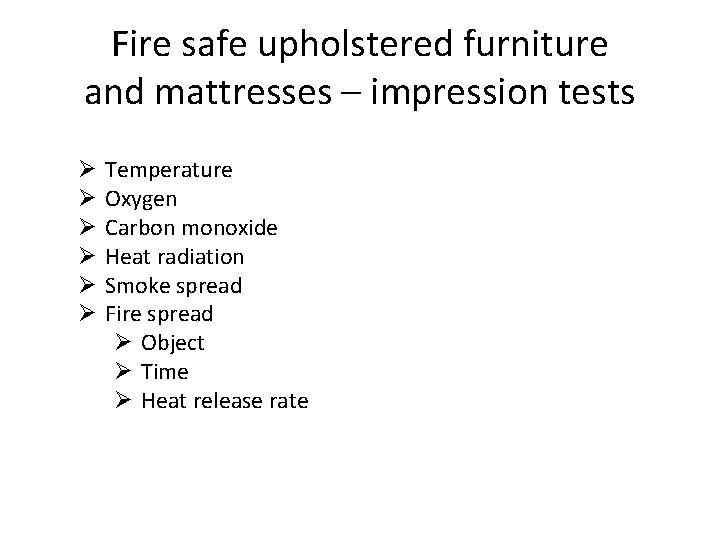 Fire safe upholstered furniture and mattresses – impression tests

➢ Temperature
➢ Oxygen
➢ Carbon monoxide
➢ Heat radiation
➢ Smoke spread
➢ Fire spread
➢ Object
➢ Time
➢ Heat release rate